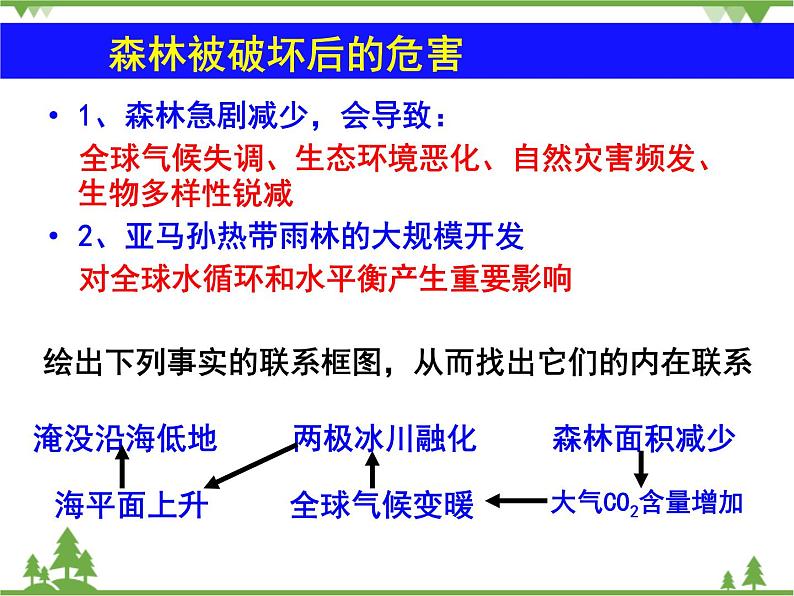 森林被破坏后的危害

• 1、森林急剧减少，会导致：
全球气候失调、生态环境恶化、自然灾害频发、生物多样性锐减

• 2、亚马孙热带雨林的大规模开发
对全球水循环和水平衡产生重要影响

绘出下列事实的联系框图，从而找出它们的内在联系

淹没沿海低地　两极冰川融化　森林面积减少

海平面上升　全球气候变暖　大气$CO_2$含量增加